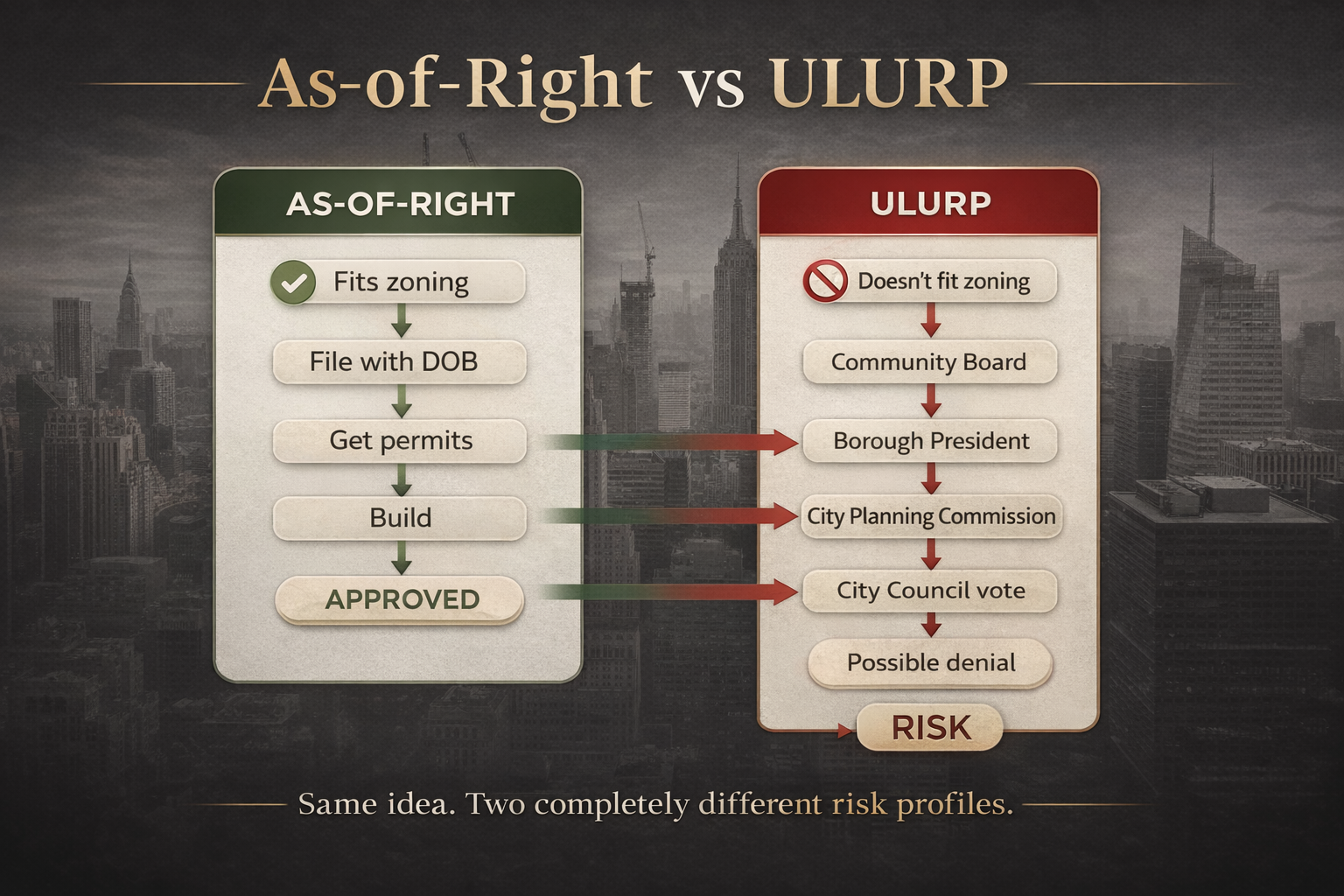 As-of-Right vs ULURP

AS-OF-RIGHT

Fits zoning

File with DOB

Get permits

Build

APPROVED

ULURP

Doesn't fit zoning

Community Board

Borough President

City Planning Commission

City Council vote

Possible denial

RISK

Same idea. Two completely different risk profiles.